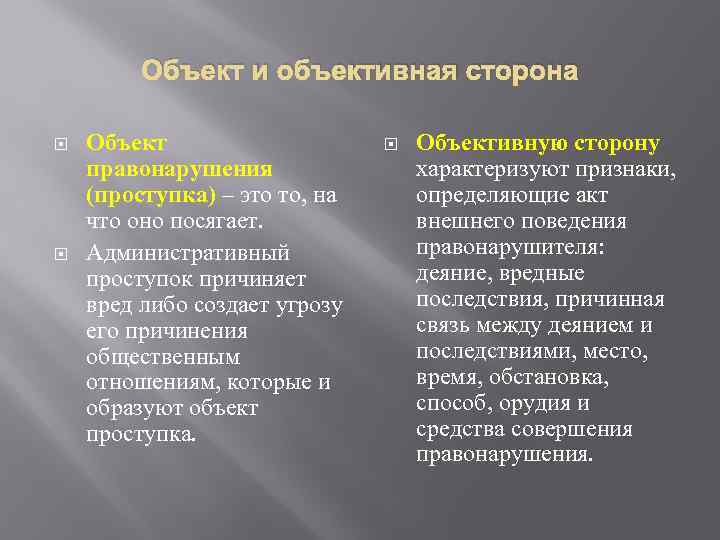 Объект и объективная сторона

Объект правонарушения (проступка) – это то, на что оно посягает.

Административный проступок причиняет вред либо создает угрозу его причинения общественным отношениям, которые и образуют объект проступка.

Объективную сторону характеризуют признаки, определяющие акт внешнего поведения правонарушителя: деяние, вредные последствия, причинная связь между деянием и последствиями, место, время, обстановка, способ, орудия и средства совершения правонарушения.